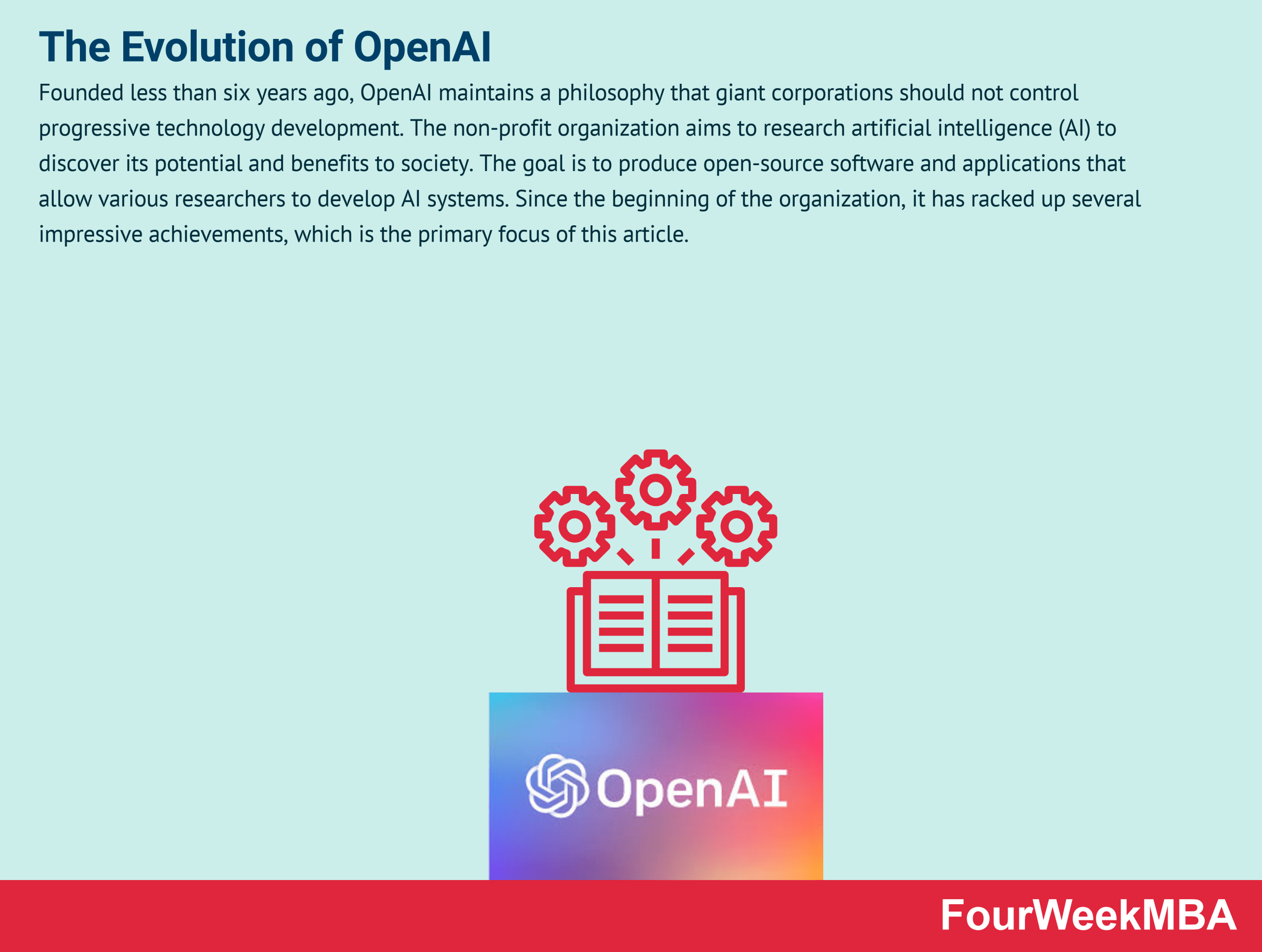 The Evolution of OpenAI

Founded less than six years ago, OpenAI maintains a philosophy that giant corporations should not control progressive technology development. The non-profit organization aims to research artificial intelligence (AI) to discover its potential and benefits to society. The goal is to produce open-source software and applications that allow various researchers to develop AI systems. Since the beginning of the organization, it has racked up several impressive achievements, which is the primary focus of this article.

OpenAI

FourWeekMBA